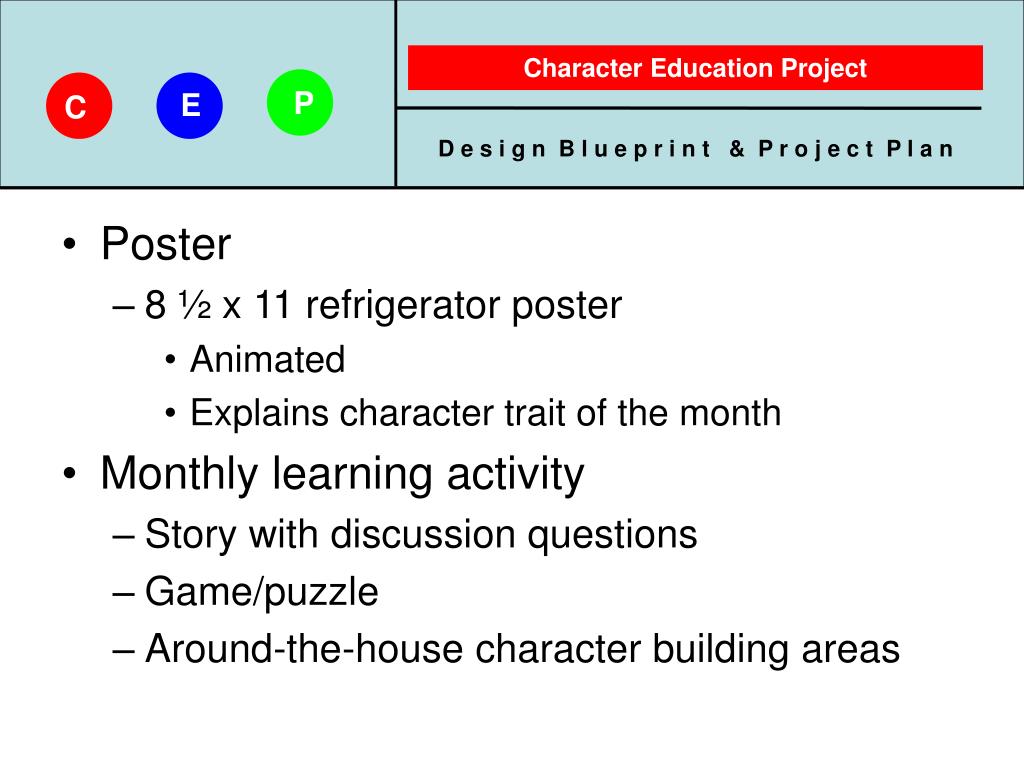 C E P

Character Education Project

Design Blueprint & Project Plan

• Poster
– 8 ½ x 11 refrigerator poster
• Animated
• Explains character trait of the month
• Monthly learning activity
– Story with discussion questions
– Game/puzzle
– Around-the-house character building areas